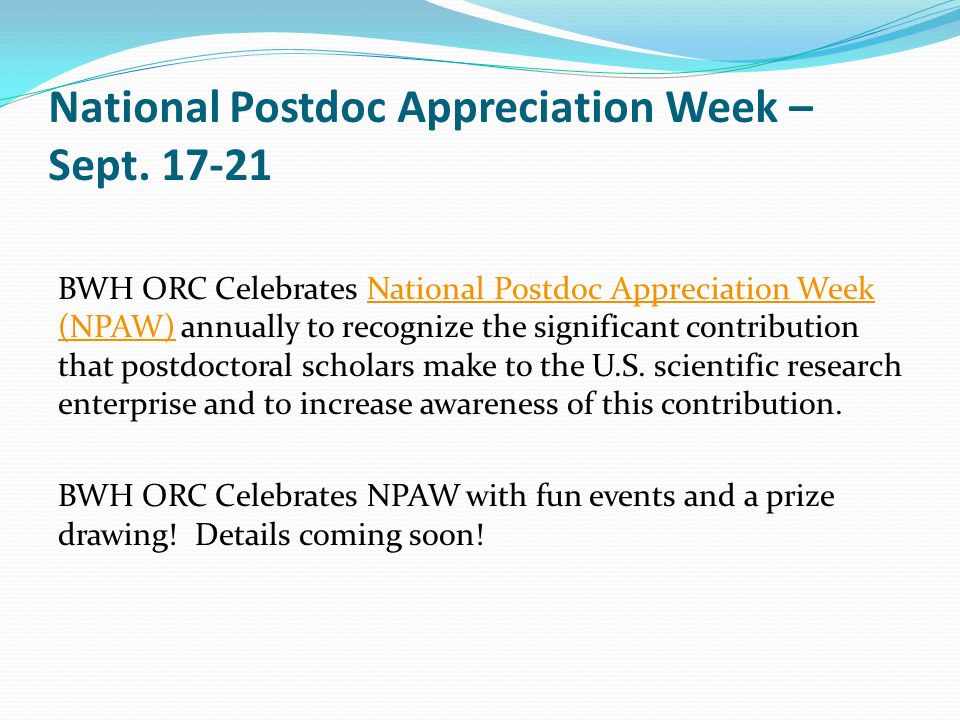 National Postdoc Appreciation Week – Sept. 17-21

BWH ORC Celebrates National Postdoc Appreciation Week (NPAW) annually to recognize the significant contribution that postdoctoral scholars make to the U.S. scientific research enterprise and to increase awareness of this contribution.

BWH ORC Celebrates NPAW with fun events and a prize drawing!  Details coming soon!